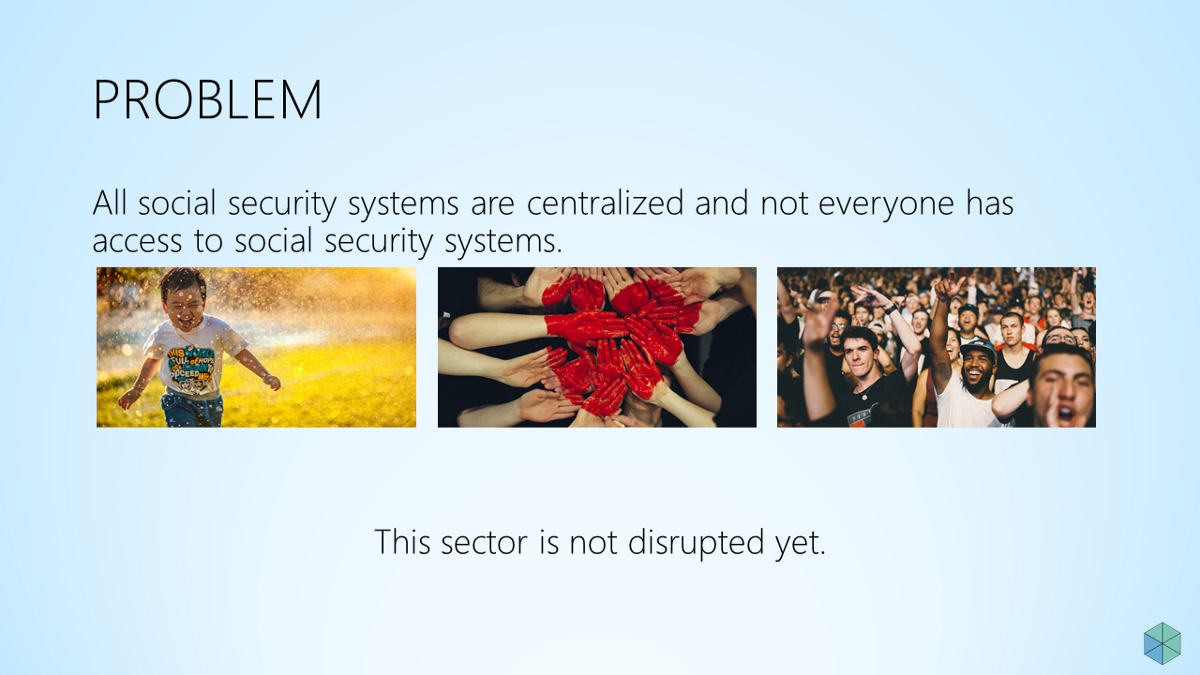 PROBLEM

All social security systems are centralized and not everyone has access to social security systems.

This sector is not disrupted yet.